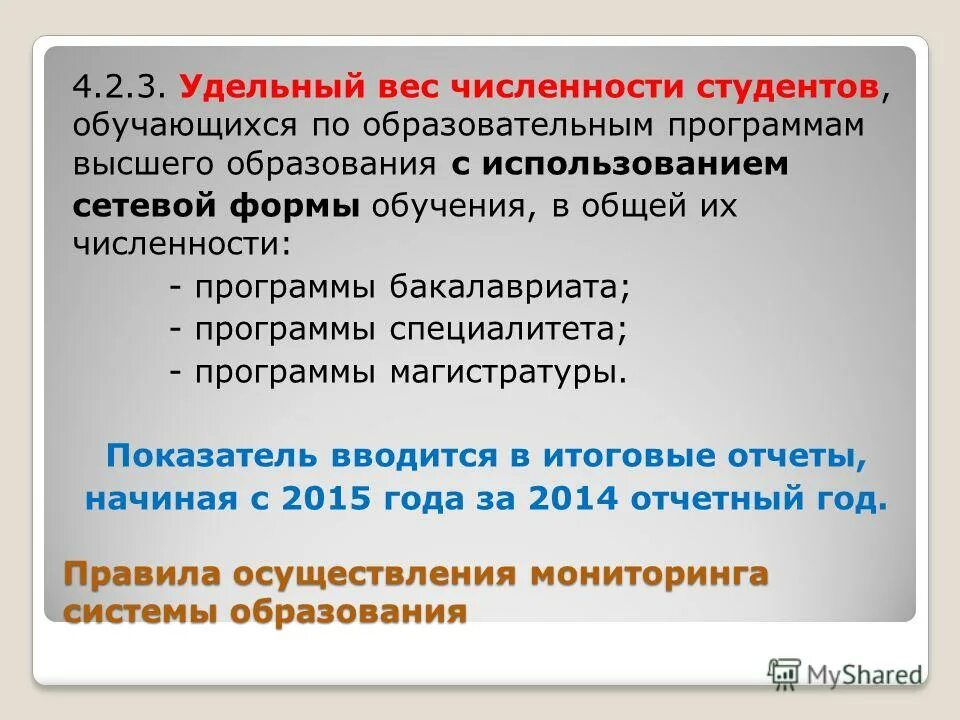 4.2.3. Удельный вес численности студентов, обучающихся по образовательным программам высшего образования с использованием сетевой формы обучения, в общей их численности:

- программы бакалавриата;
- программы специалитета;
- программы магистратуры.

Показатель вводится в итоговые отчеты, начиная с 2015 года за 2014 отчетный год.

Правила осуществления мониторинга системы образования

MyShared